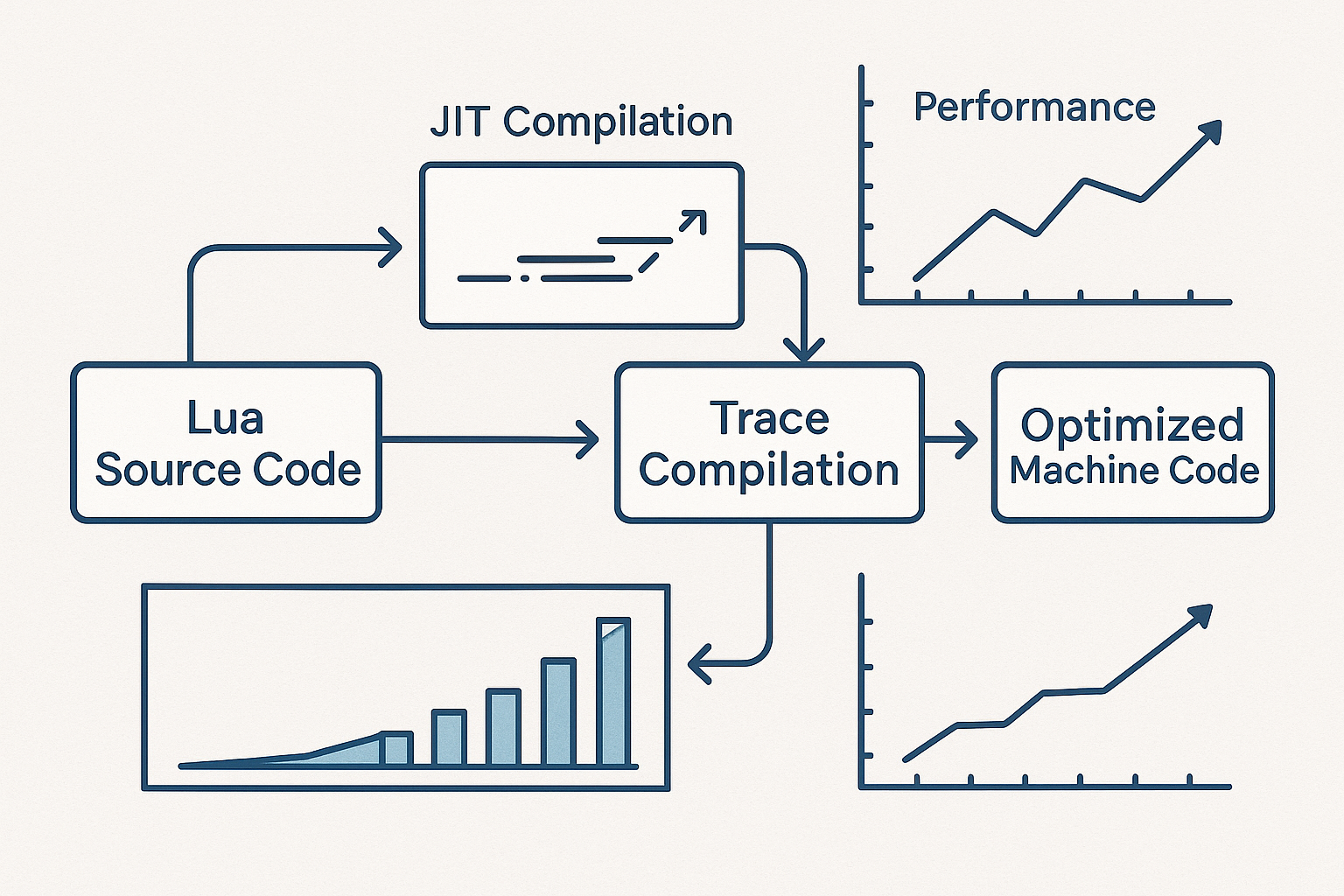 JIT Compilation

Performance

Lua Source Code

Trace Compilation

Optimized Machine Code